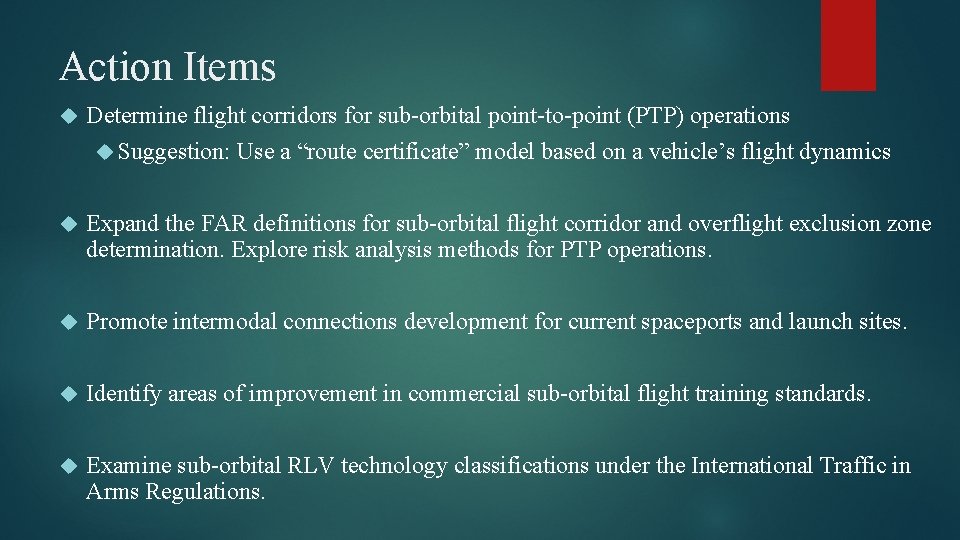 Action Items

Determine flight corridors for sub-orbital point-to-point (PTP) operations

Suggestion: Use a “route certificate” model based on a vehicle’s flight dynamics

Expand the FAR definitions for sub-orbital flight corridor and overflight exclusion zone determination. Explore risk analysis methods for PTP operations.

Promote intermodal connections development for current spaceports and launch sites.

Identify areas of improvement in commercial sub-orbital flight training standards.

Examine sub-orbital RLV technology classifications under the International Traffic in Arms Regulations.